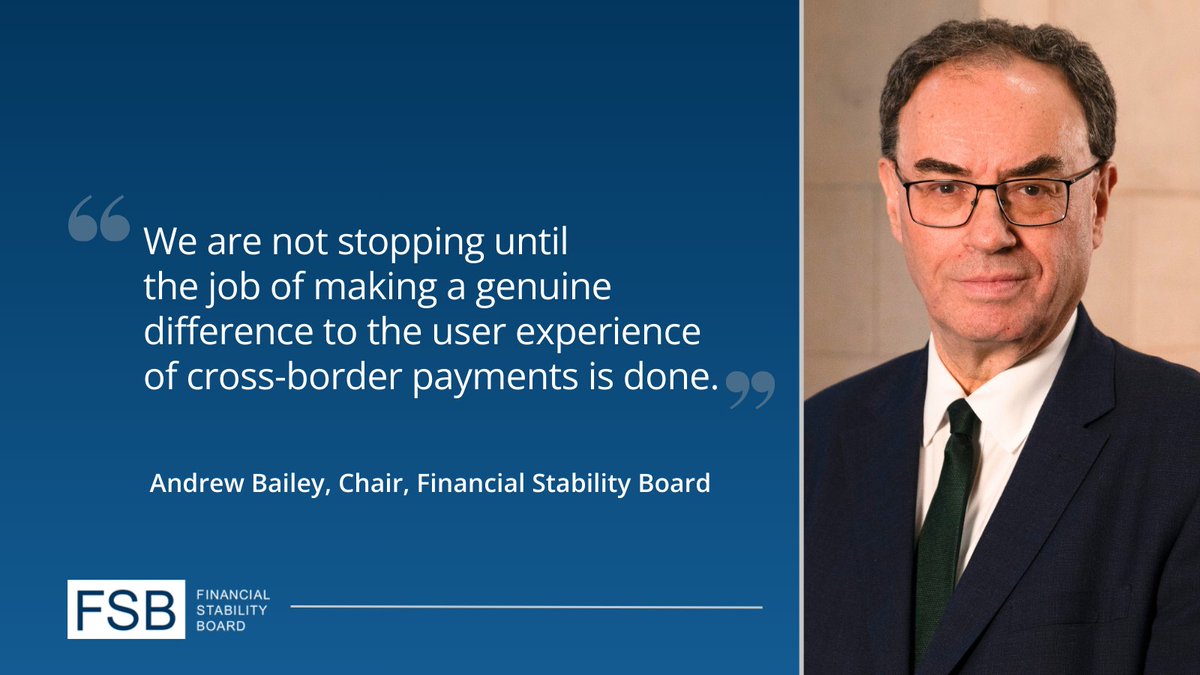 “We are not stopping until the job of making a genuine difference to the user experience of cross-border payments is done.”

Andrew Bailey, Chair, Financial Stability Board

FSB FINANCIAL STABILITY BOARD